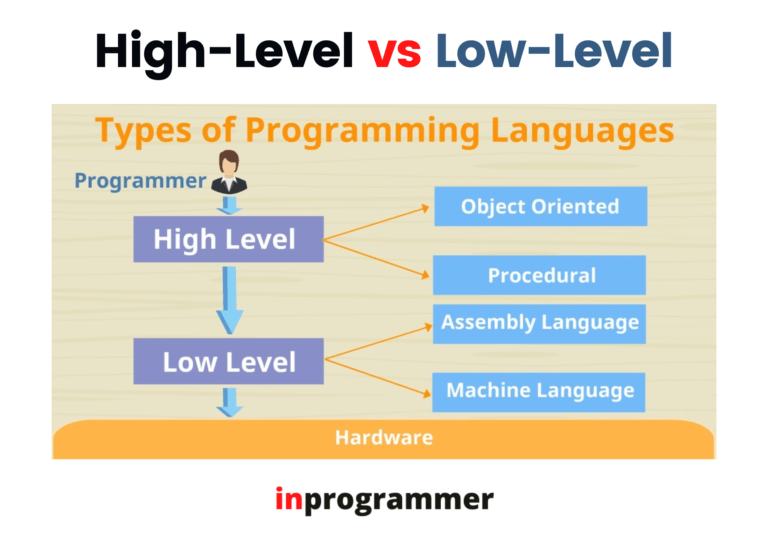 High-Level vs Low-Level

Types of Programming Languages

Programmer

High Level

Object Oriented

Procedural

Low Level

Assembly Language

Machine Language

Hardware

inprogrammer